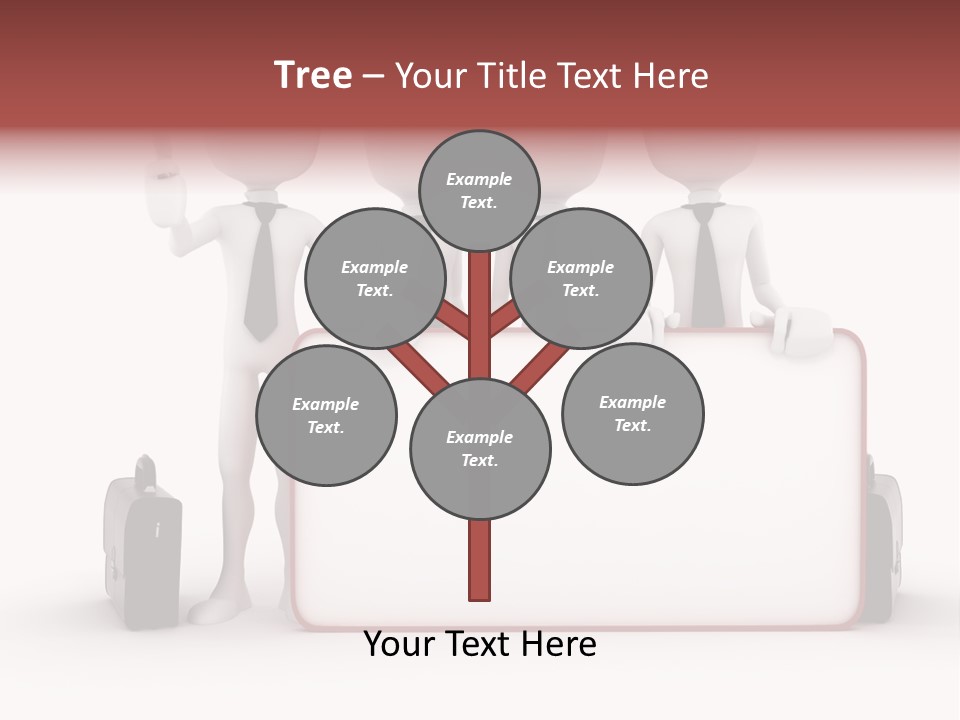 Tree – Your Title Text Here

Example Text.

Example Text.

Example Text.

Example Text.

Example Text.

Example Text.

Your Text Here